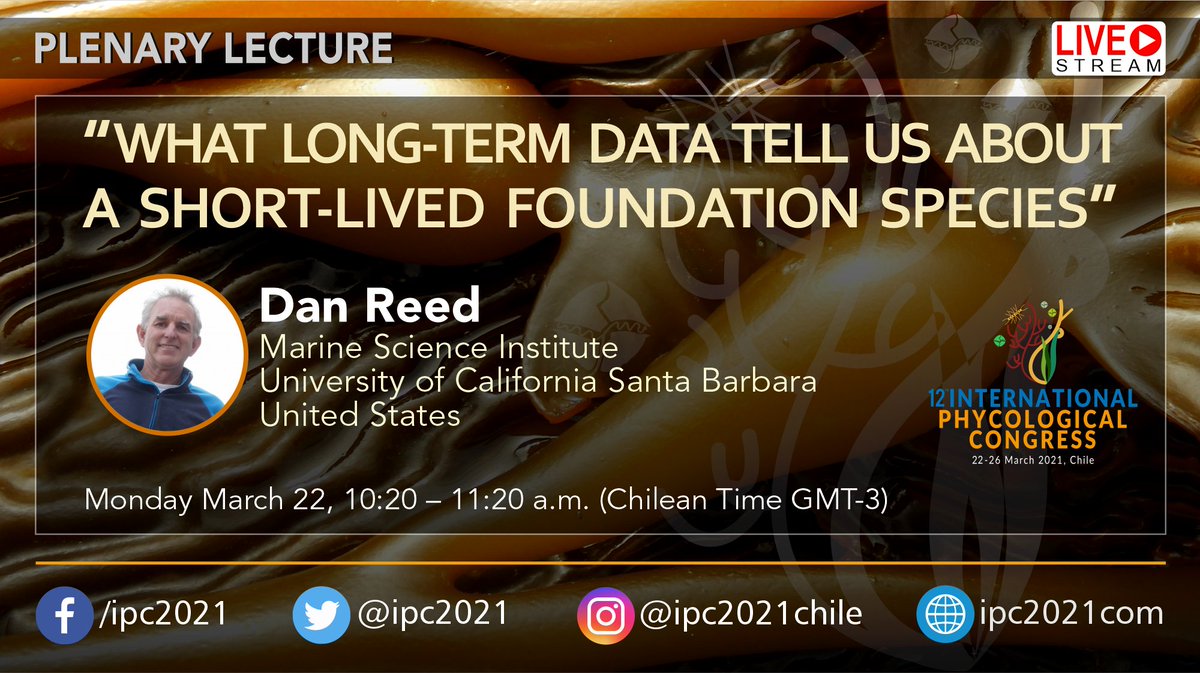 PLENARY LECTURE

LIVE STREAM

"WHAT LONG-TERM DATA TELL US ABOUT A SHORT-LIVED FOUNDATION SPECIES"

Dan Reed
Marine Science Institute
University of California Santa Barbara
United States

12 INTERNATIONAL PHYCOLOGICAL CONGRESS
22-26 March 2021, Chile

Monday March 22, 10:20 – 11:20 a.m. (Chilean Time GMT-3)

/ipc2021 @ipc2021 @ipc2021chile ipc2021com